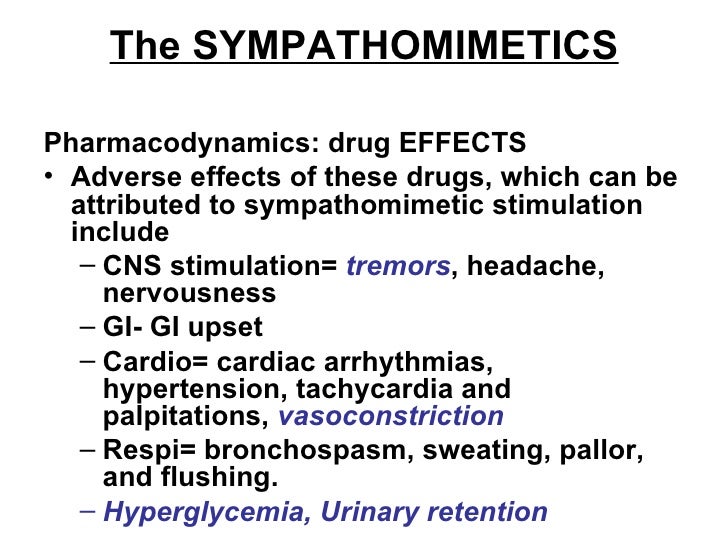 The SYMPATHOMIMETICS

Pharmacodynamics: drug EFFECTS

• Adverse effects of these drugs, which can be attributed to sympathomimetic stimulation include
  – CNS stimulation= tremors, headache, nervousness
  – GI- GI upset
  – Cardio= cardiac arrhythmias, hypertension, tachycardia and palpitations, vasoconstriction
  – Respi= bronchospasm, sweating, pallor, and flushing.
  – Hyperglycemia, Urinary retention